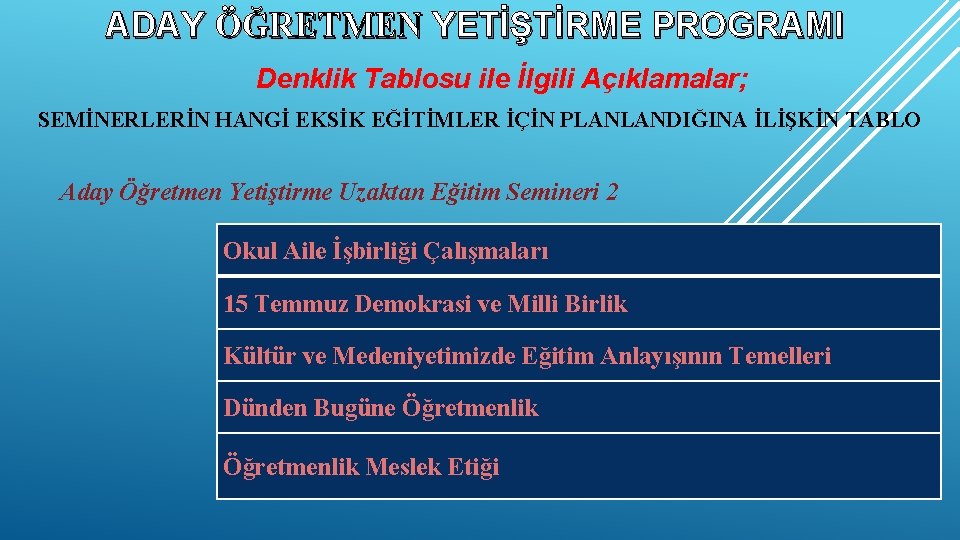 ADAY ÖĞRETMEN YETİŞTİRME PROGRAMI

Denklik Tablosu ile İlgili Açıklamalar;

SEMİNERLERİN HANGİ EKSİK EĞİTİMLER İÇİN PLANLANDIĞINA İLİŞKİN TABLO

Aday Öğretmen Yetiştirme Uzaktan Eğitim Semineri 2

| Okul Aile İşbirliği Çalışmaları |
|---|
| 15 Temmuz Demokrasi ve Milli Birlik |
| Kültür ve Medeniyetimizde Eğitim Anlayışının Temelleri |
| Dünden Bugüne Öğretmenlik |
| Öğretmenlik Meslek Etiği |